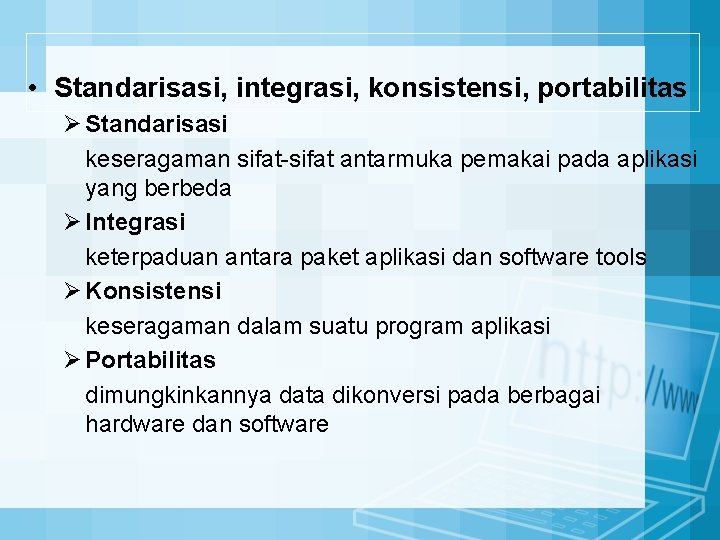 • Standarisasi, integrasi, konsistensi, portabilitas

➢ Standarisasi

keseragaman sifat-sifat antarmuka pemakai pada aplikasi yang berbeda

➢ Integrasi

keterpaduan antara paket aplikasi dan software tools

➢ Konsistensi

keseragaman dalam suatu program aplikasi

➢ Portabilitas

dimungkinkannya data dikonversi pada berbagai hardware dan software

http://www